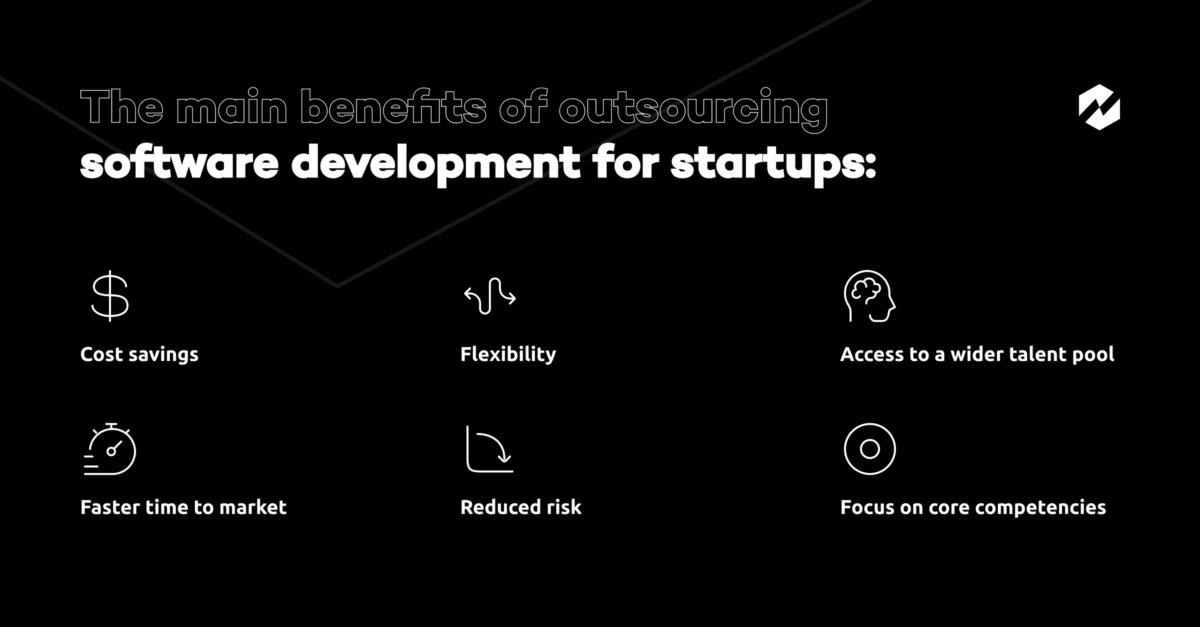 The main benefits of outsourcing
software development for startups:

Cost savings

Flexibility

Access to a wider talent pool

Faster time to market

Reduced risk

Focus on core competencies